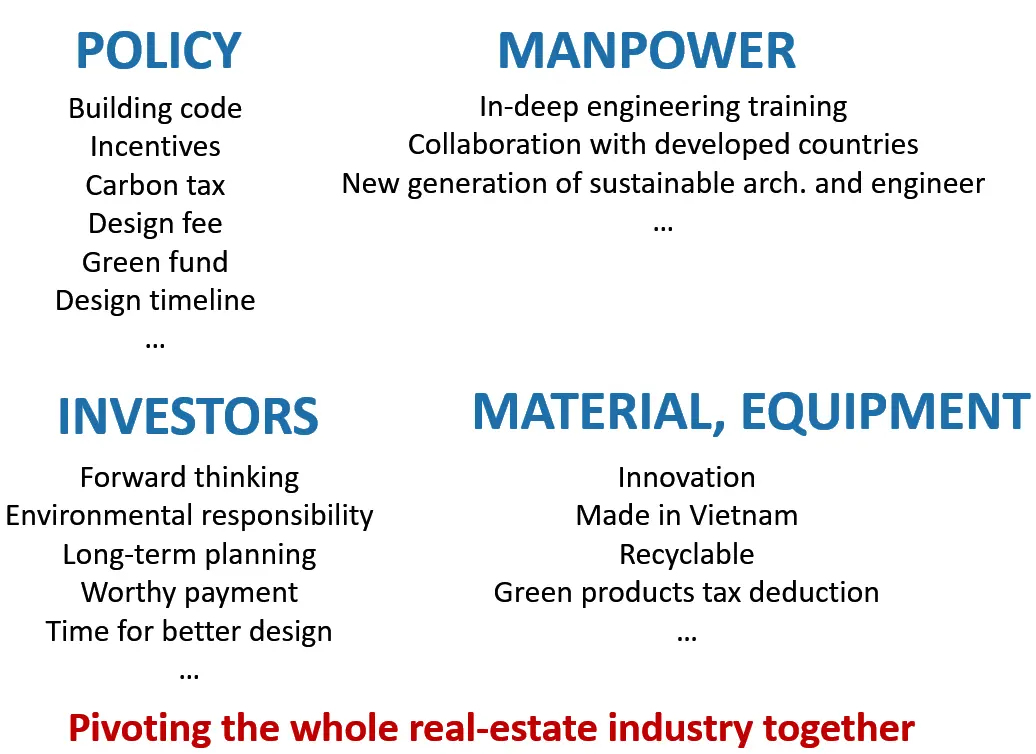 POLICY

Building code
Incentives
Carbon tax
Design fee
Green fund
Design timeline
...

MANPOWER

In-deep engineering training
Collaboration with developed countries
New generation of sustainable arch. and engineer
...

INVESTORS

Forward thinking
Environmental responsibility
Long-term planning
Worthy payment
Time for better design
...

MATERIAL, EQUIPMENT

Innovation
Made in Vietnam
Recyclable
Green products tax deduction
...

Pivoting the whole real-estate industry together